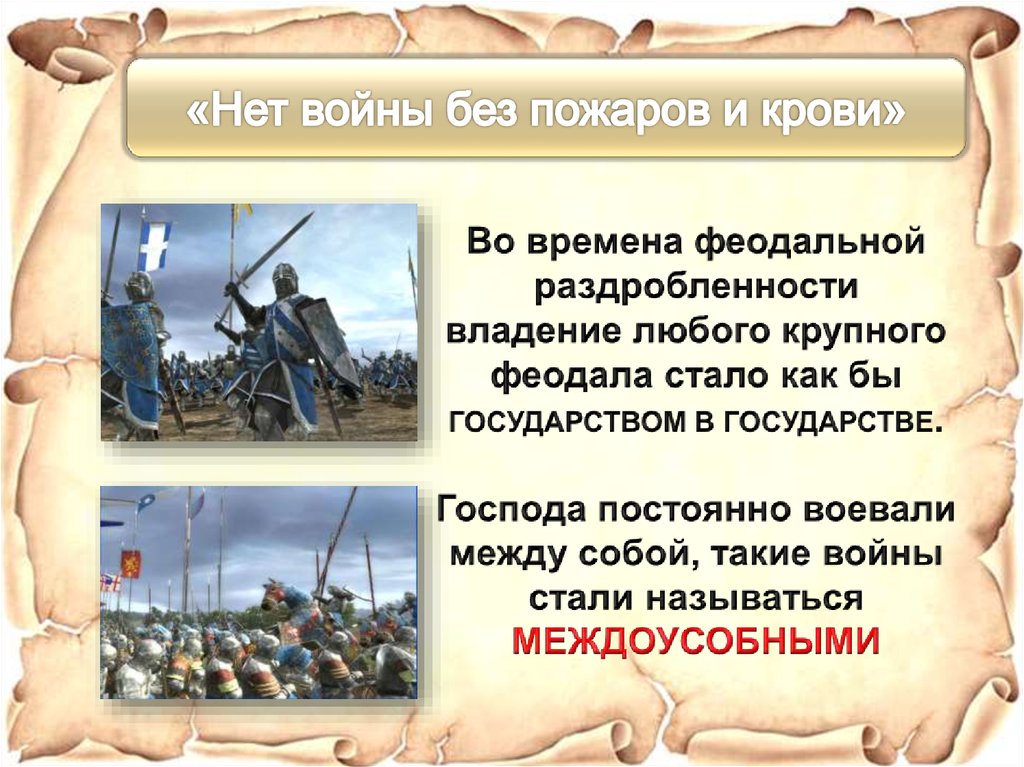 «Нет войны без пожаров и крови»

Во времена феодальной раздробленности владение любого крупного феодала стало как бы ГОСУДАРСТВОМ В ГОСУДАРСТВЕ.

Господа постоянно воевали между собой, такие войны стали называться МЕЖДОУСОБНЫМИ